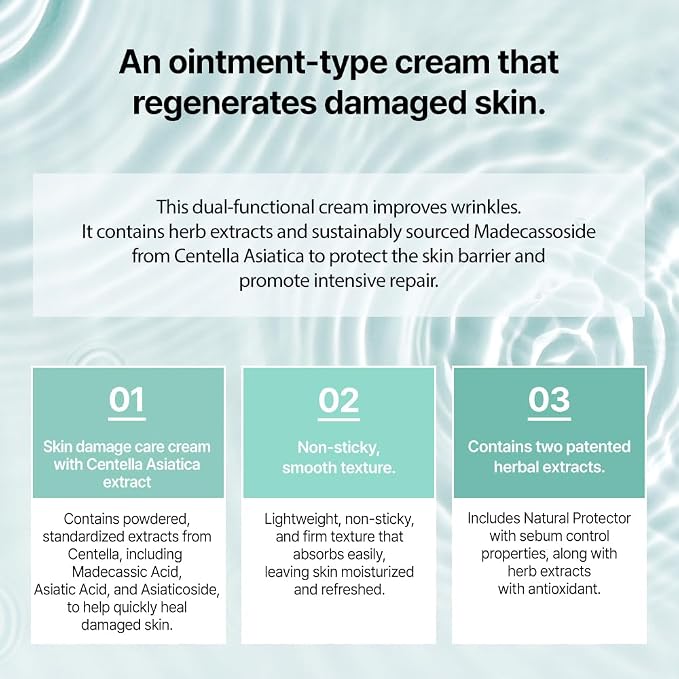 An ointment-type cream that regenerates damaged skin.

This dual-functional cream improves wrinkles.
It contains herb extracts and sustainably sourced Madecassoside from Centella Asiatica to protect the skin barrier and promote intensive repair.

01

Skin damage care cream with Centella Asiatica extract

Contains powdered, standardized extracts from Centella, including Madecassic Acid, Asiatic Acid, and Asiaticoside, to help quickly heal damaged skin.

02

Non-sticky, smooth texture.

Lightweight, non-sticky, and firm texture that absorbs easily, leaving skin moisturized and refreshed.

03

Contains two patented herbal extracts.

Includes Natural Protector with sebum control properties, along with herb extracts with antioxidant.